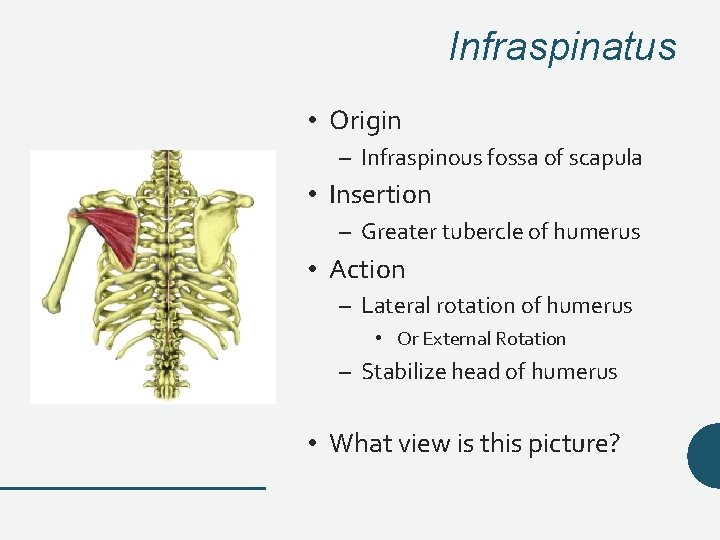 Infraspinatus

• Origin
– Infraspinous fossa of scapula
• Insertion
– Greater tubercle of humerus
• Action
– Lateral rotation of humerus
• Or External Rotation
– Stabilize head of humerus

• What view is this picture?